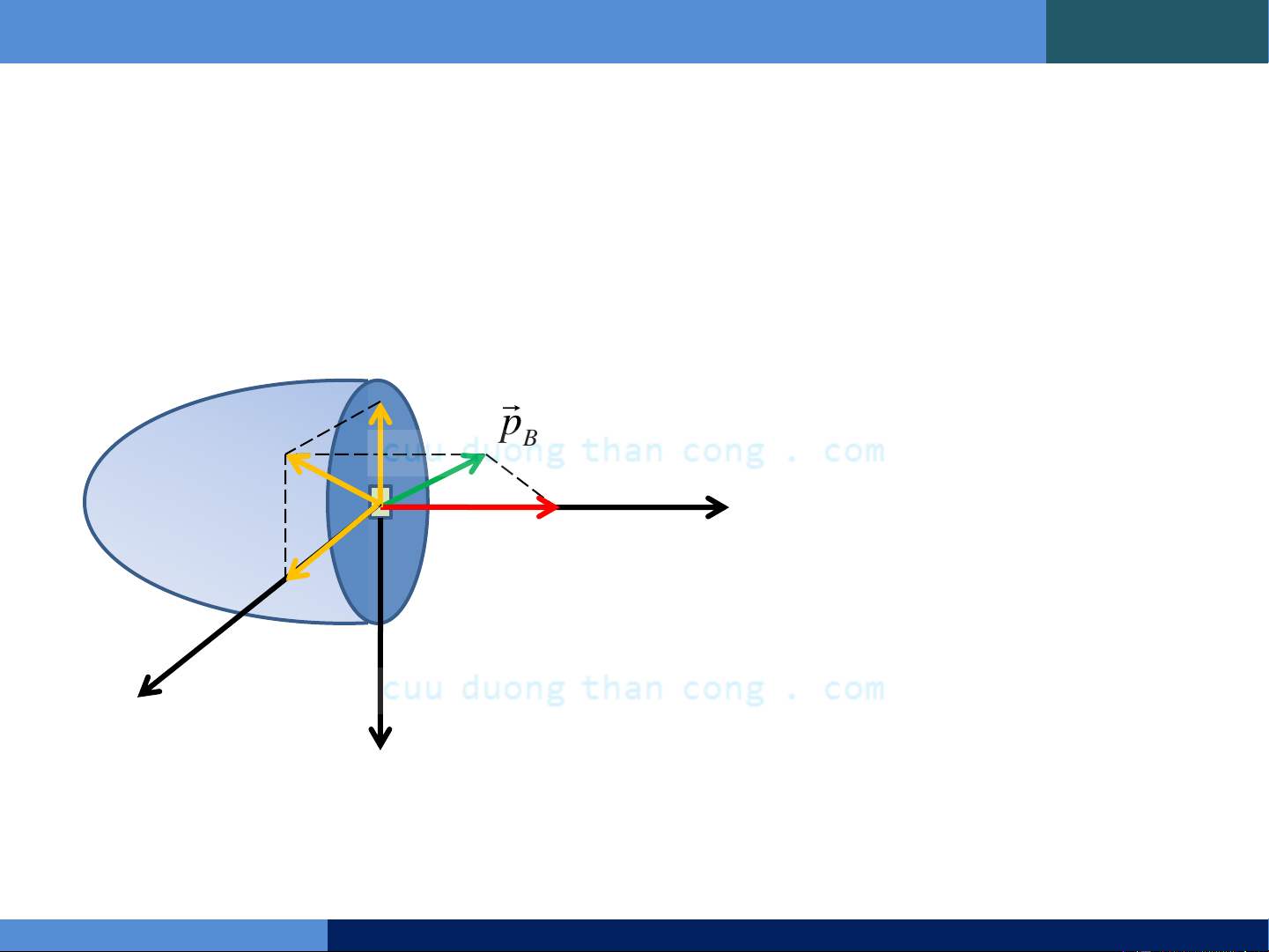 $\vec{p}_B$

cuu duong than cong . com

cuu duong than cong . com